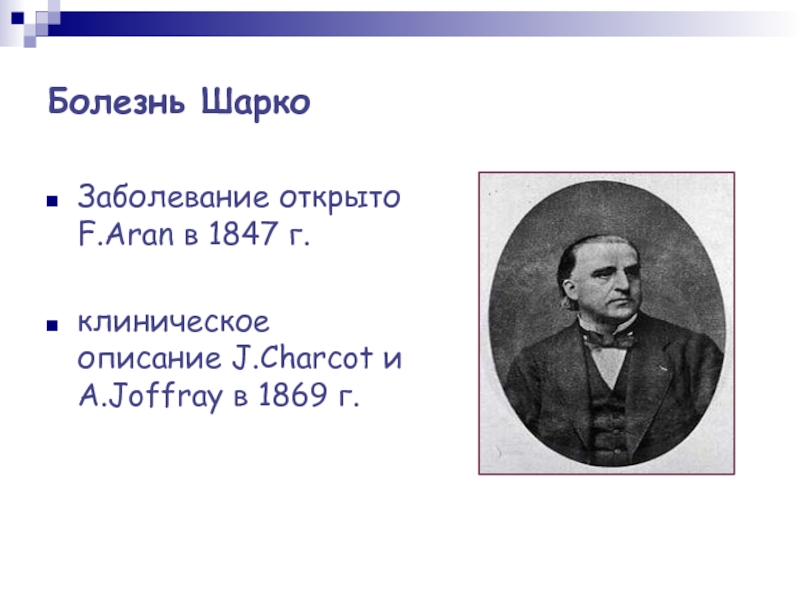 Болезнь Шарко

Заболевание открыто F.Aran в 1847 г.

клиническое описание J.Charcot и A.Joffray в 1869 г.